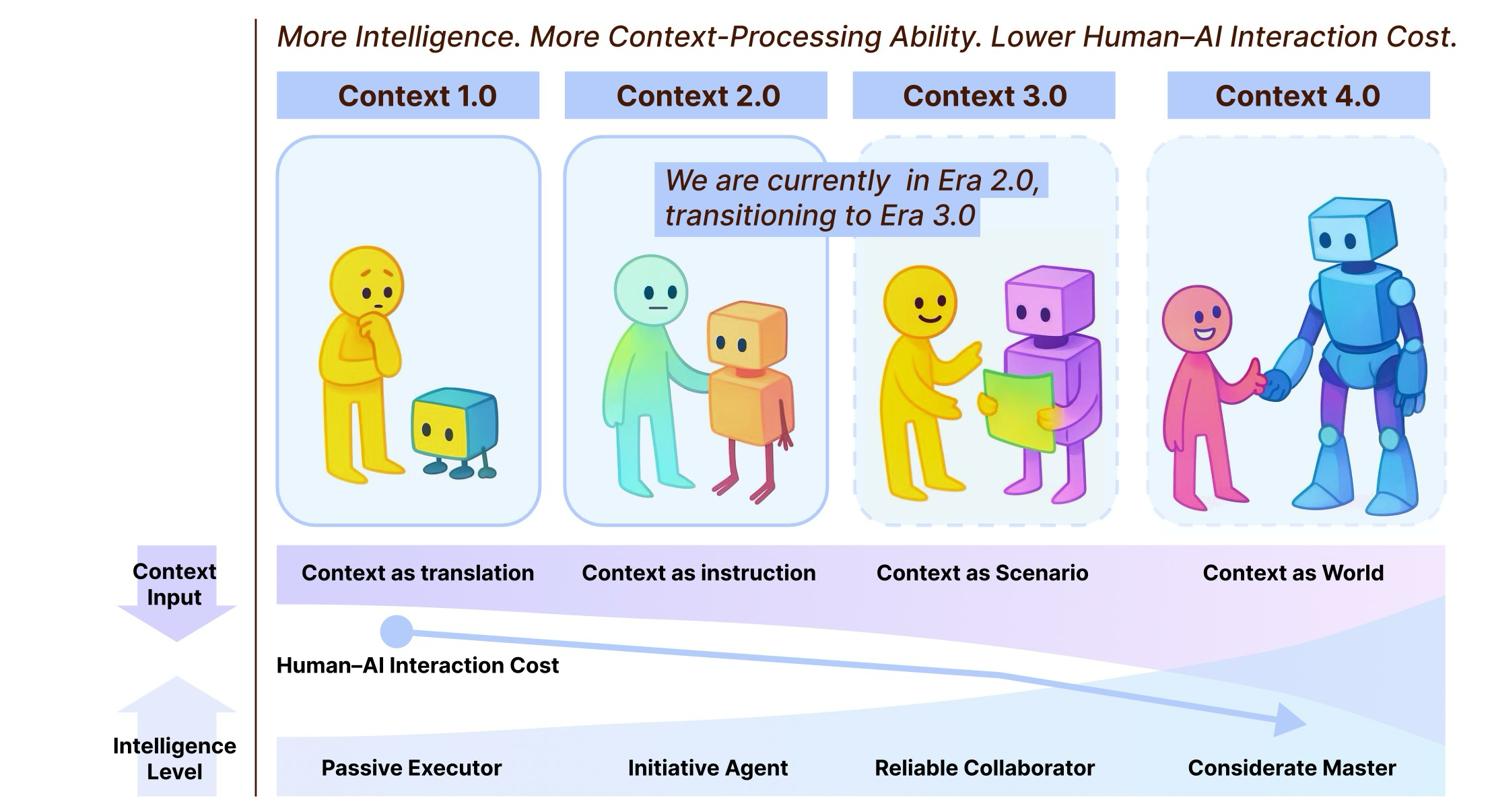 More Intelligence. More Context-Processing Ability. Lower Human–AI Interaction Cost.

Context 1.0

Context 2.0

Context 3.0

Context 4.0

We are currently in Era 2.0, transitioning to Era 3.0

Context Input

Context as translation

Context as instruction

Context as Scenario

Context as World

Human–AI Interaction Cost

Intelligence Level

Passive Executor

Initiative Agent

Reliable Collaborator

Considerate Master